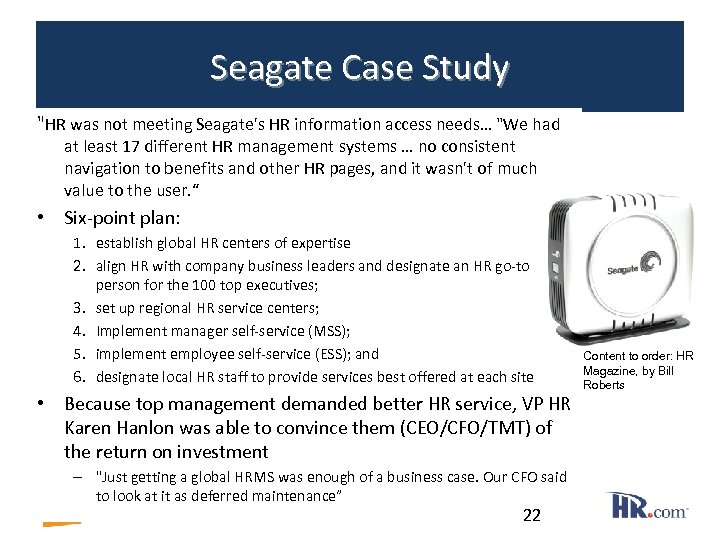 Seagate Case Study

"HR was not meeting Seagate's HR information access needs… "We had at least 17 different HR management systems … no consistent navigation to benefits and other HR pages, and it wasn't of much value to the user."

• Six-point plan:
1. establish global HR centers of expertise
2. align HR with company business leaders and designate an HR go-to person for the 100 top executives;
3. set up regional HR service centers;
4. Implement manager self-service (MSS);
5. implement employee self-service (ESS); and
6. designate local HR staff to provide services best offered at each site

• Because top management demanded better HR service, VP HR Karen Hanlon was able to convince them (CEO/CFO/TMT) of the return on investment
– "Just getting a global HRMS was enough of a business case. Our CFO said to look at it as deferred maintenance"

Seagate

Content to order: HR Magazine, by Bill Roberts

22

HR.com